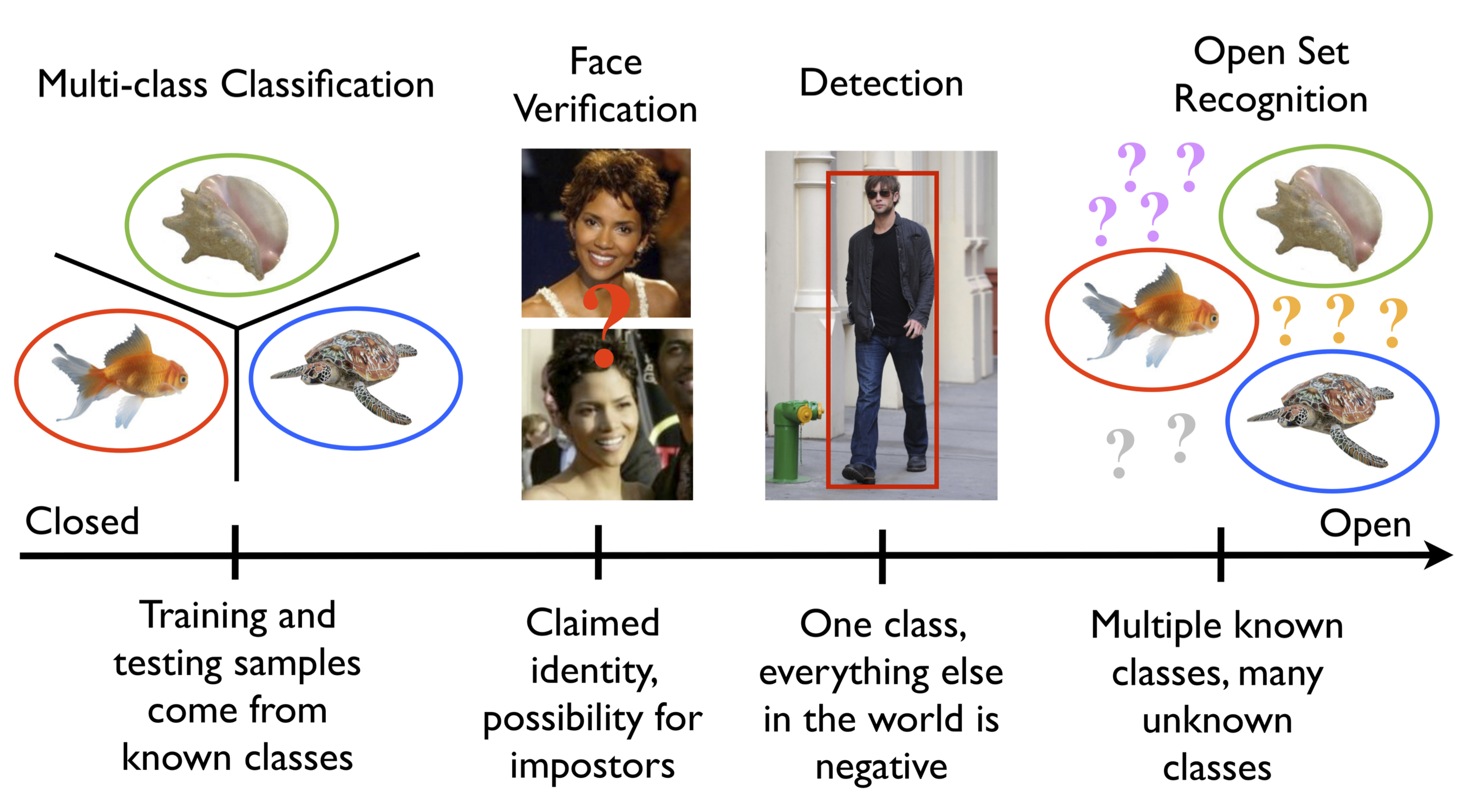 Multi-class Classification

Face Verification

Detection

Open Set Recognition

?

? ?
? ?

? ? ?

? ?

Closed

Open

Training and testing samples come from known classes

Claimed identity, possibility for impostors

One class, everything else in the world is negative

Multiple known classes, many unknown classes